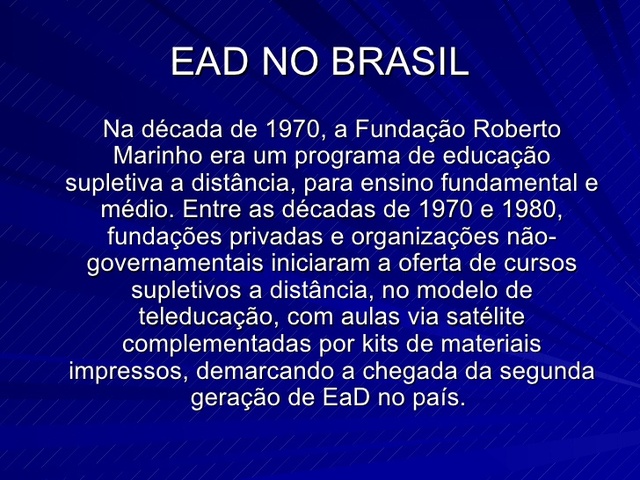 EAD NO BRASIL

Na década de 1970, a Fundação Roberto Marinho era um programa de educação supletiva a distância, para ensino fundamental e médio. Entre as décadas de 1970 e 1980, fundações privadas e organizações não-governamentais iniciaram a oferta de cursos supletivos a distância, no modelo de teleducação, com aulas via satélite complementadas por kits de materiais impressos, demarcando a chegada da segunda geração de EaD no país.